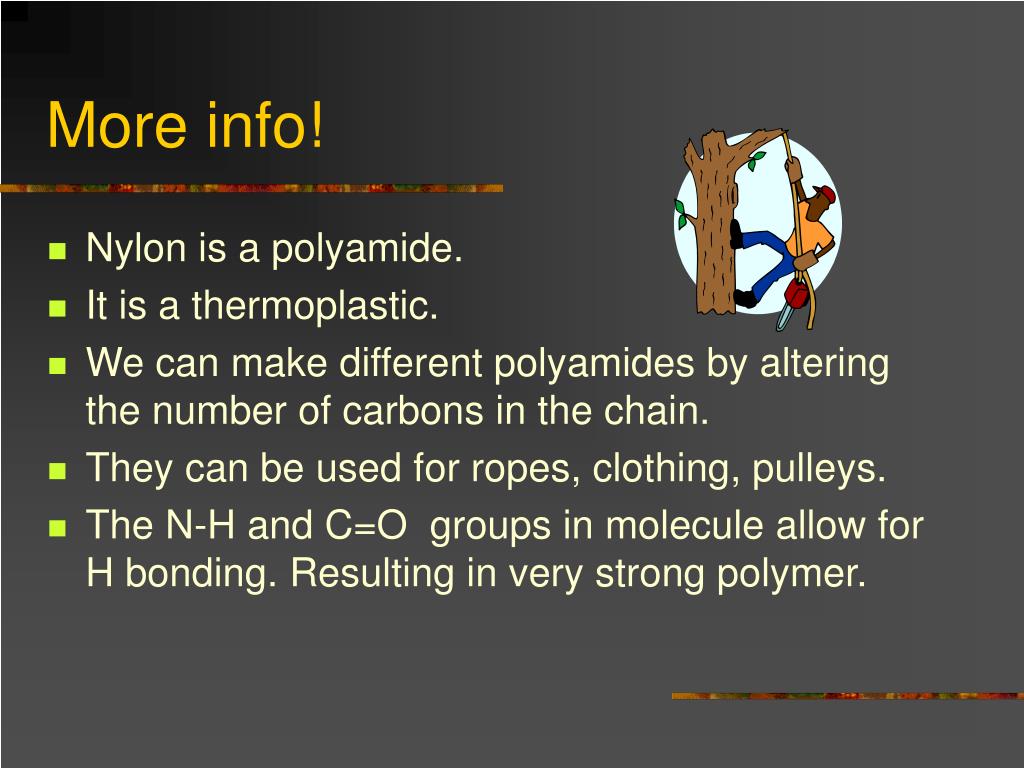 More info!

- Nylon is a polyamide.
- It is a thermoplastic.
- We can make different polyamides by altering the number of carbons in the chain.
- They can be used for ropes, clothing, pulleys.
- The N-H and C=O  groups in molecule allow for H bonding. Resulting in very strong polymer.